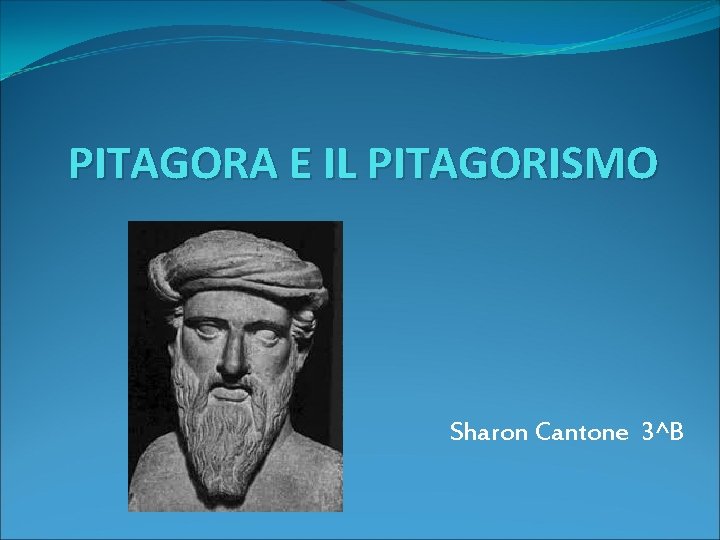 PITAGORA E IL PITAGORISMO

Sharon Cantone 3^B